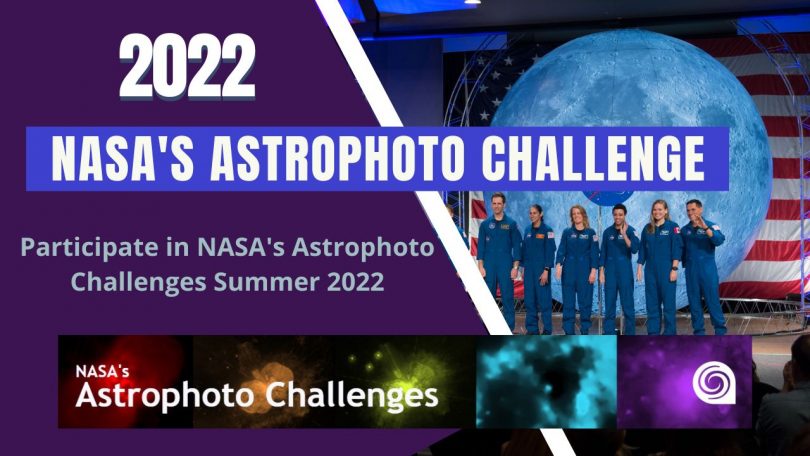 2022

NASA'S ASTROPHOTO CHALLENGE

Participate in NASA's Astrophoto Challenges Summer 2022

NASA's
Astrophoto Challenges